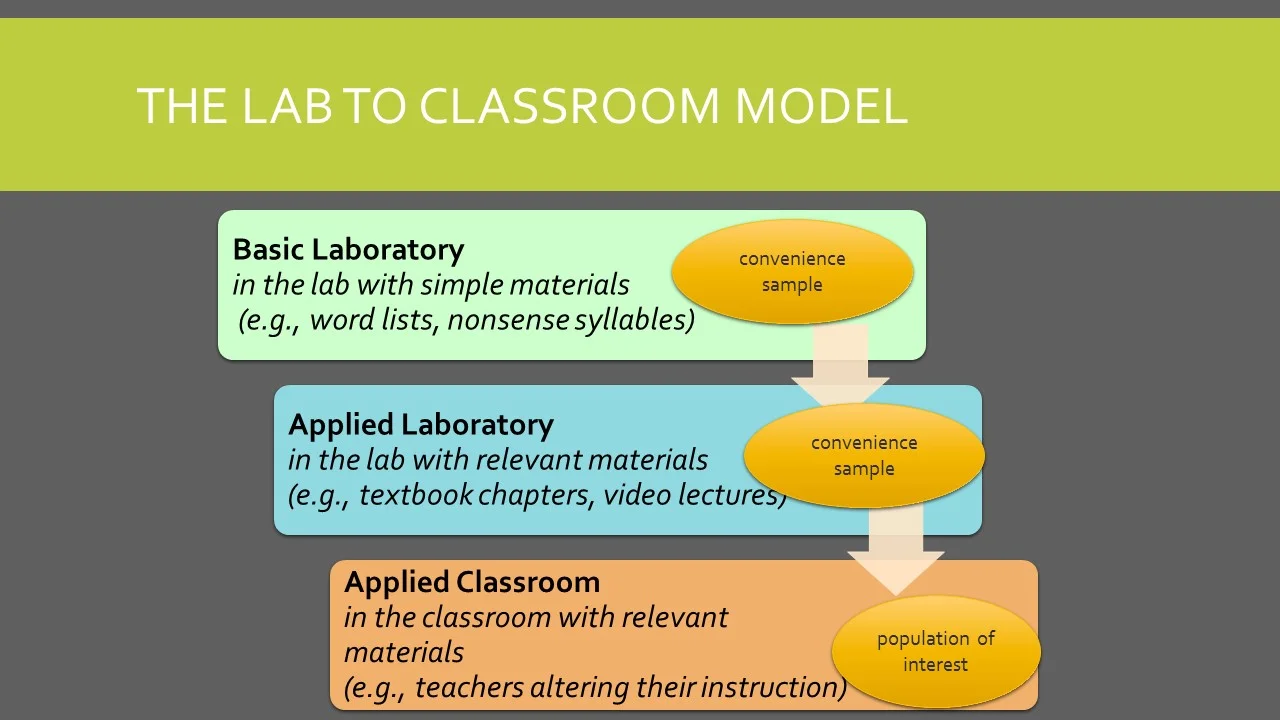 THE LAB TO CLASSROOM MODEL

Basic Laboratory
in the lab with simple materials
(e.g., word lists, nonsense syllables)

convenience sample

Applied Laboratory
in the lab with relevant materials
(e.g., textbook chapters, video lectures)

convenience sample

Applied Classroom
in the classroom with relevant materials
(e.g., teachers altering their instruction)

population of interest